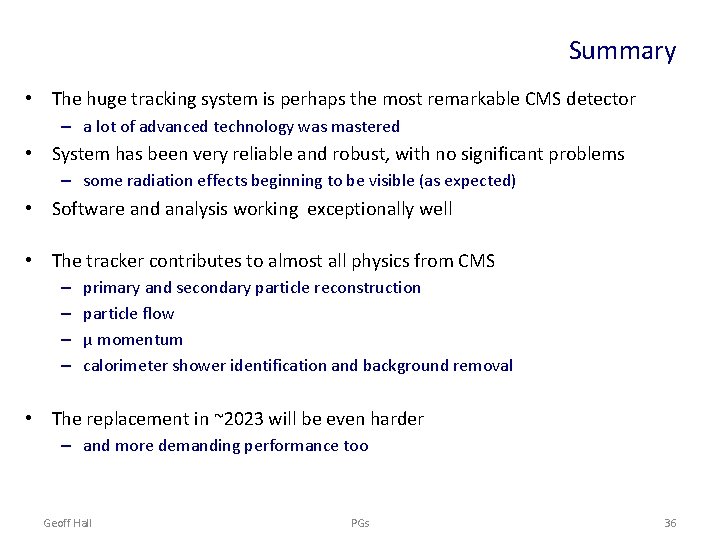 Summary

• The huge tracking system is perhaps the most remarkable CMS detector
– a lot of advanced technology was mastered
• System has been very reliable and robust, with no significant problems
– some radiation effects beginning to be visible (as expected)
• Software and analysis working exceptionally well

• The tracker contributes to almost all physics from CMS
– primary and secondary particle reconstruction
– particle flow
– μ momentum
– calorimeter shower identification and background removal

• The replacement in ~2023 will be even harder
– and more demanding performance too

Geoff Hall PGs 36